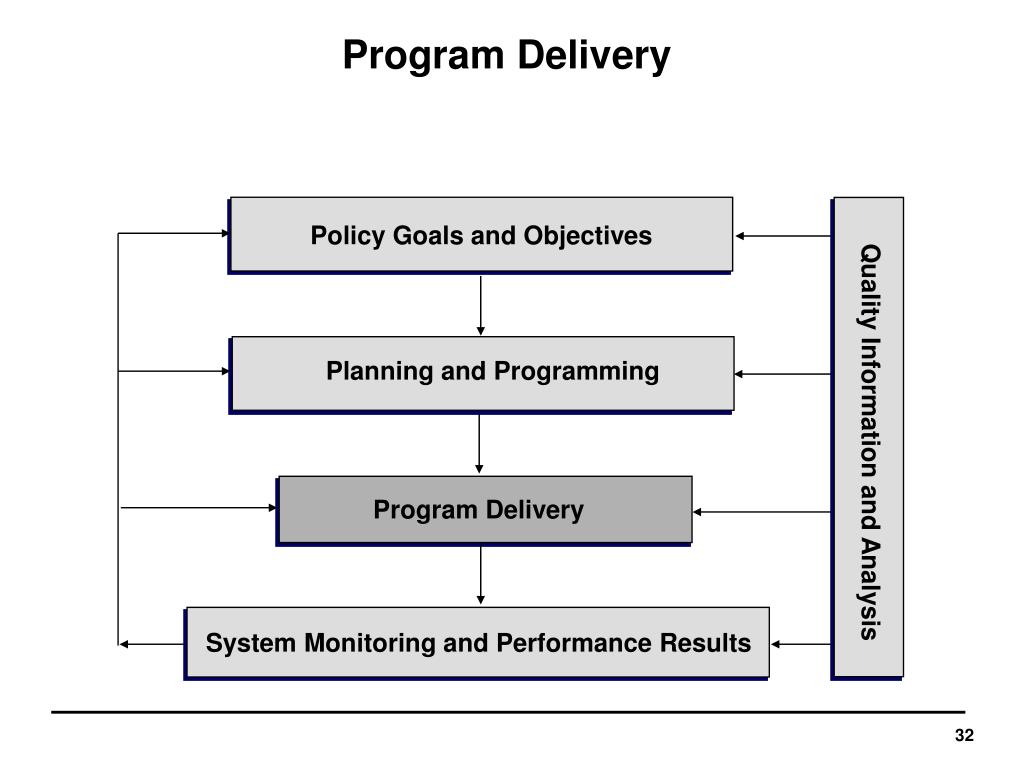 Program Delivery

Policy Goals and Objectives

Planning and Programming

Program Delivery

System Monitoring and Performance Results

Quality Information and Analysis

32